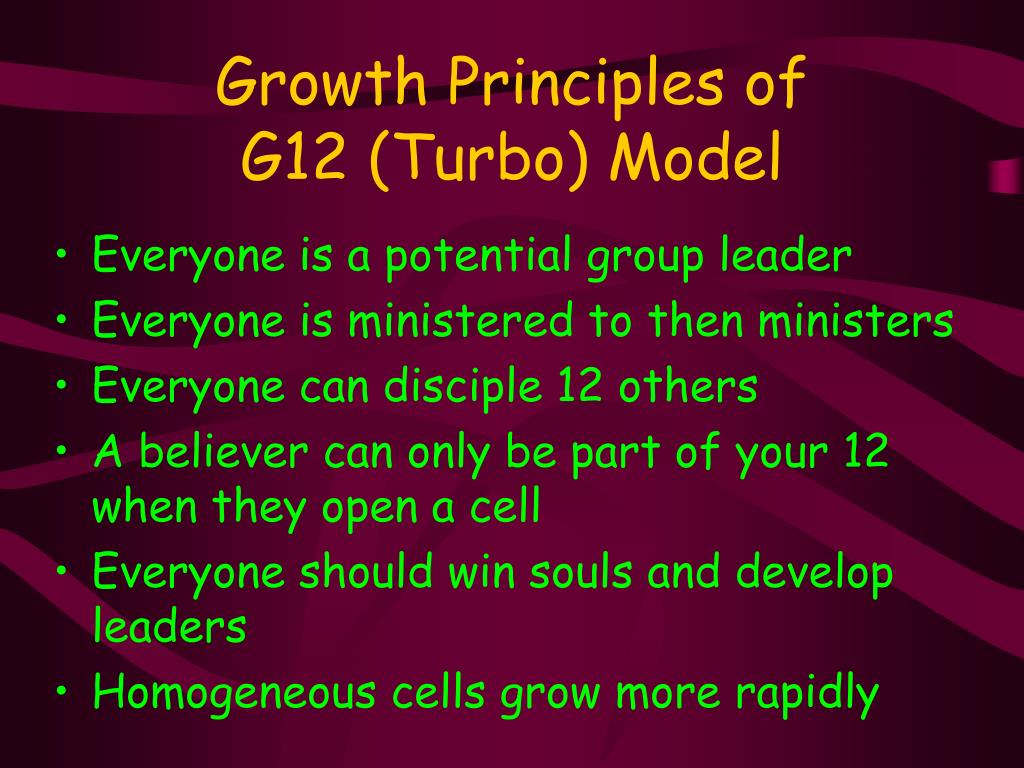 Growth Principles of G12 (Turbo) Model

• Everyone is a potential group leader
• Everyone is ministered to then ministers
• Everyone can disciple 12 others
• A believer can only be part of your 12 when they open a cell
• Everyone should win souls and develop leaders
• Homogeneous cells grow more rapidly